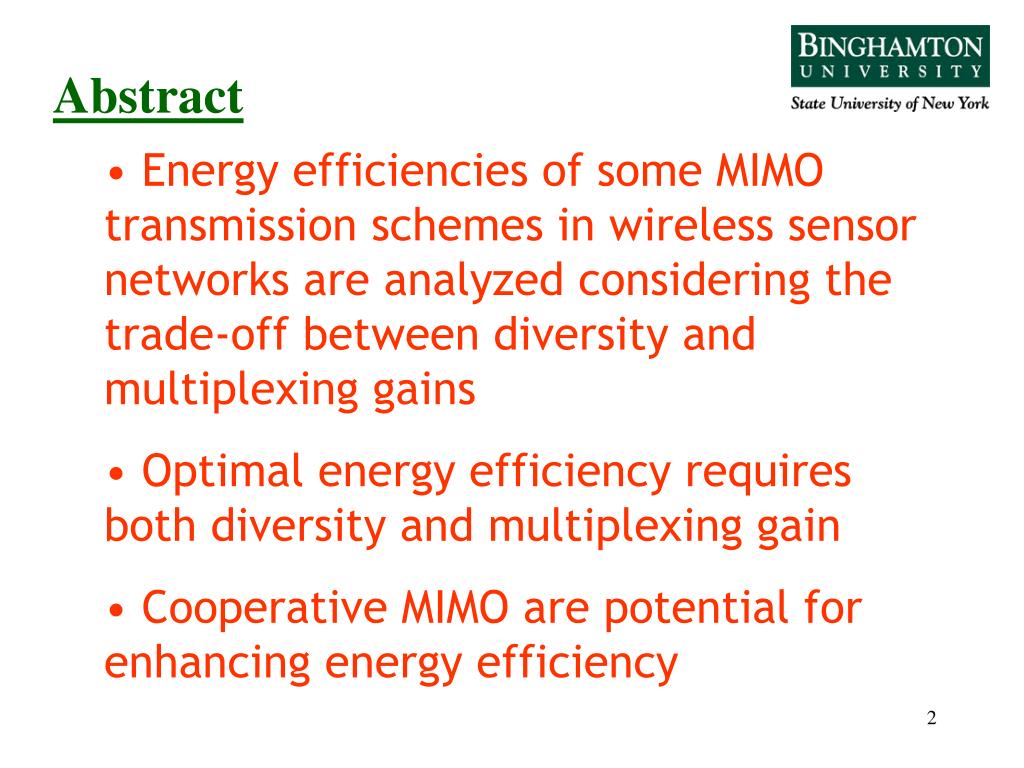 Abstract

BINGHAMTON
UNIVERSITY
State University of New York

• Energy efficiencies of some MIMO transmission schemes in wireless sensor networks are analyzed considering the trade-off between diversity and multiplexing gains

• Optimal energy efficiency requires both diversity and multiplexing gain

• Cooperative MIMO are potential for enhancing energy efficiency

2